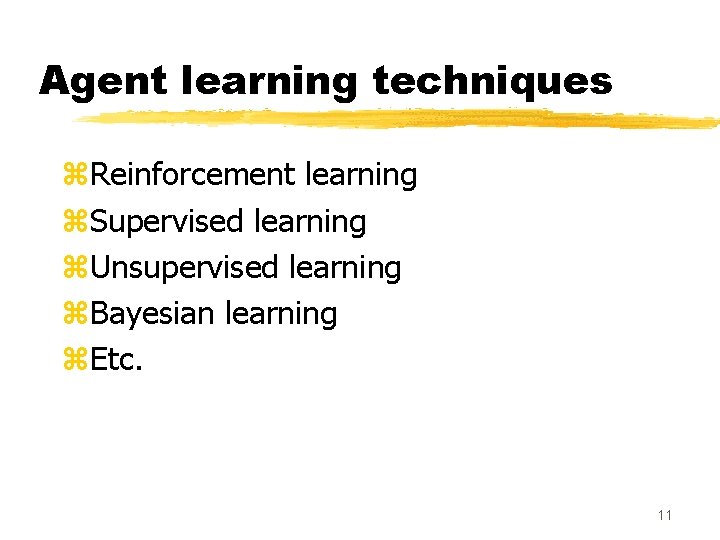 Agent learning techniques

⌘Reinforcement learning
⌘Supervised learning
⌘Unsupervised learning
⌘Bayesian learning
⌘Etc.

11